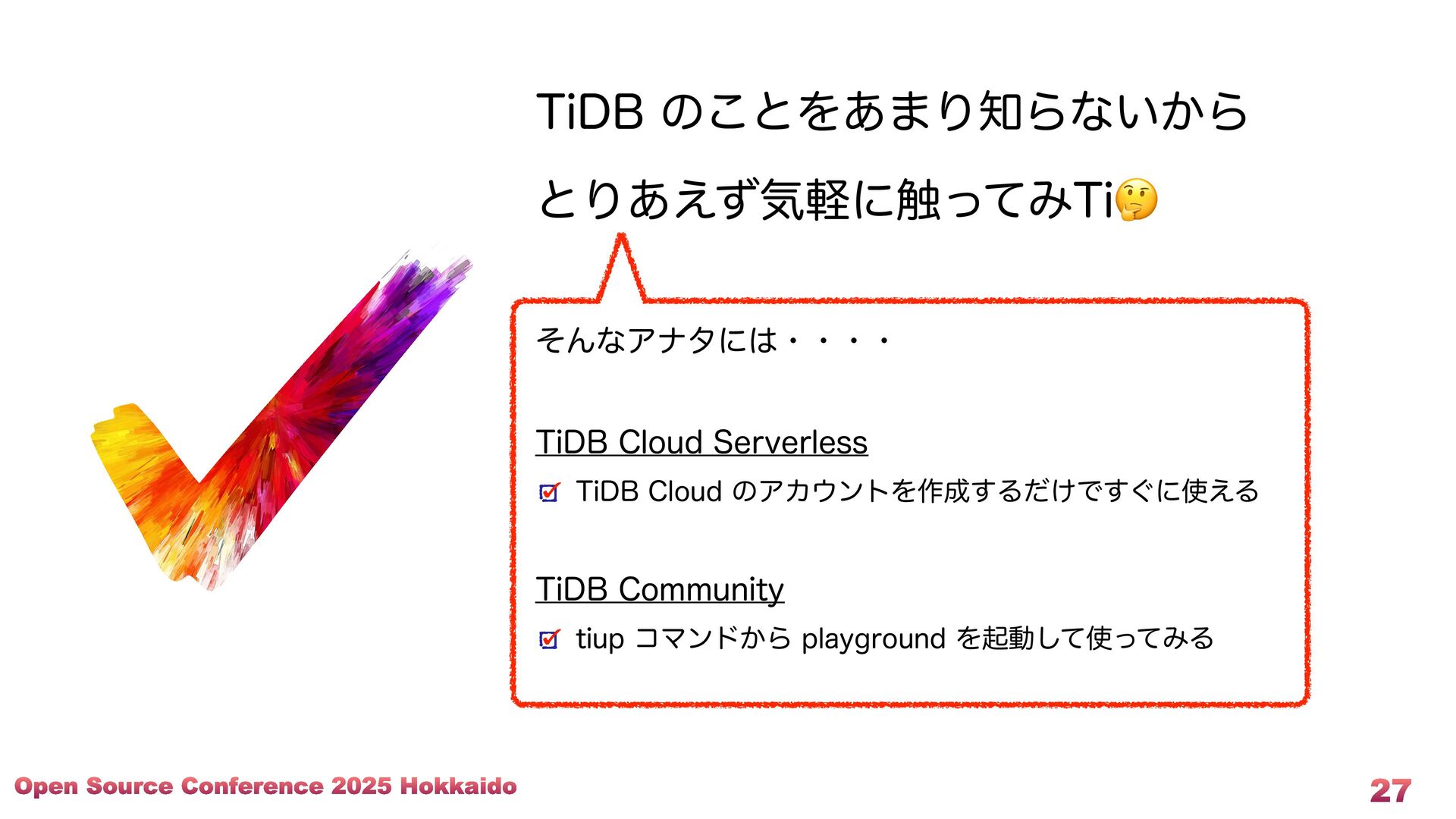 TiDB のことをあまり知らないから
とりあえず気軽に触ってみTi🤔

そんなアナタには・・・・

TiDB Cloud Serverless

☑ TiDB Cloud のアカウントを作成するだけですぐに使える

TiDB Community

☑ tiup コマンドから playground を起動して使ってみる

Open Source Conference 2025 Hokkaido

27